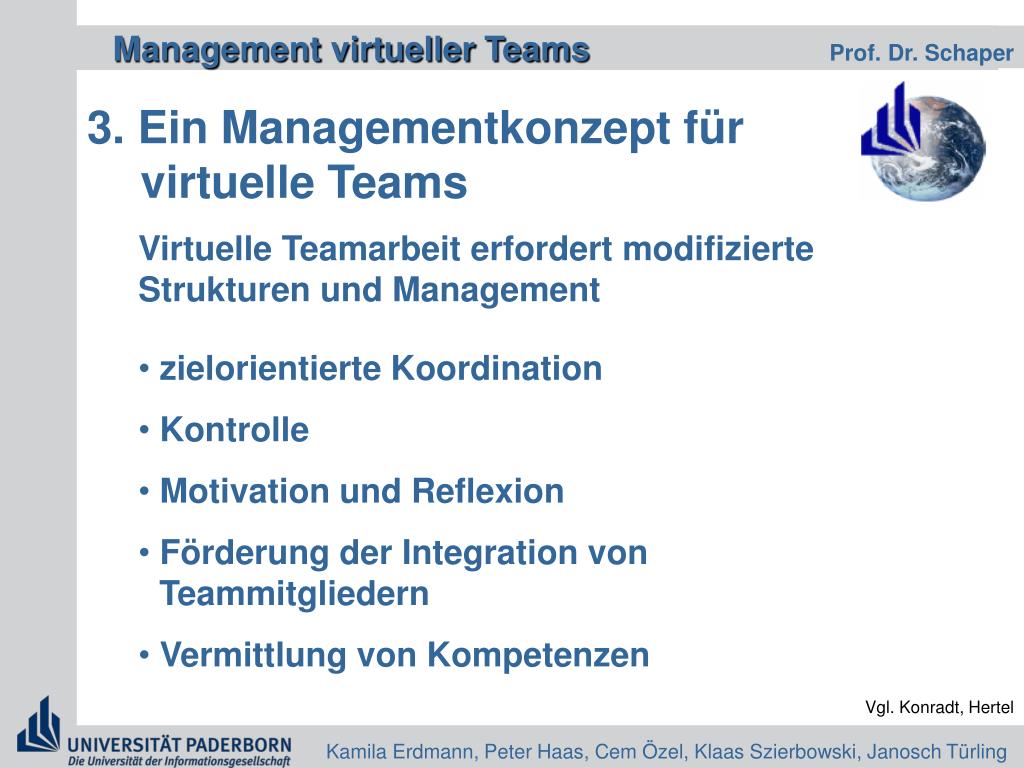 Management virtueller Teams

Prof. Dr. Schaper

3. Ein Managementkonzept für virtuelle Teams

Virtuelle Teamarbeit erfordert modifizierte Strukturen und Management

• zielorientierte Koordination

• Kontrolle

• Motivation und Reflexion

• Förderung der Integration von Teammitgliedern

• Vermittlung von Kompetenzen

Vgl. Konradt, Hertel

UNIVERSITÄT PADERBORN
Die Universität der Informationsgesellschaft

Kamila Erdmann, Peter Haas, Cem Özel, Klaas Szierbowski, Janosch Türling